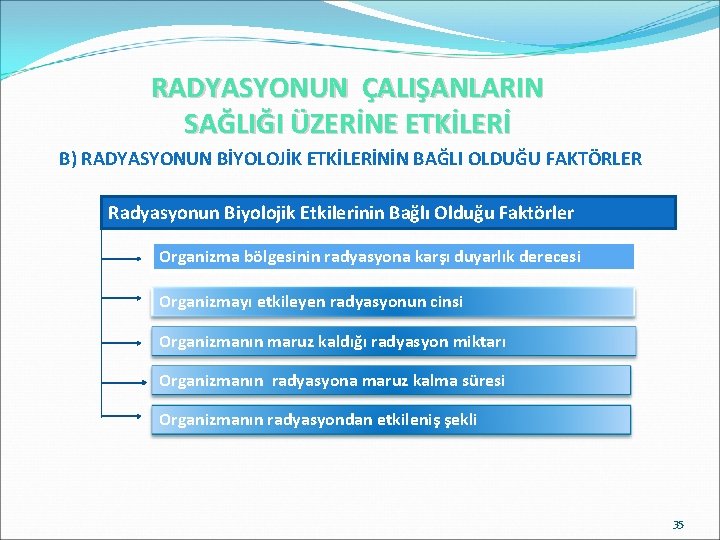 RADYASYONUN ÇALIŞANLARIN SAĞLIĞI ÜZERİNE ETKİLERİ

B) RADYASYONUN BİYOLOJİK ETKİLERİNİN BAĞLI OLDUĞU FAKTÖRLER

Radyasyonun Biyolojik Etkilerinin Bağlı Olduğu Faktörler

Organizma bölgesinin radyasyona karşı duyarlık derecesi

Organizmayı etkileyen radyasyonun cinsi

Organizmanın maruz kaldığı radyasyon miktarı

Organizmanın radyasyona maruz kalma süresi

Organizmanın radyasyondan etkileniş şekli

35